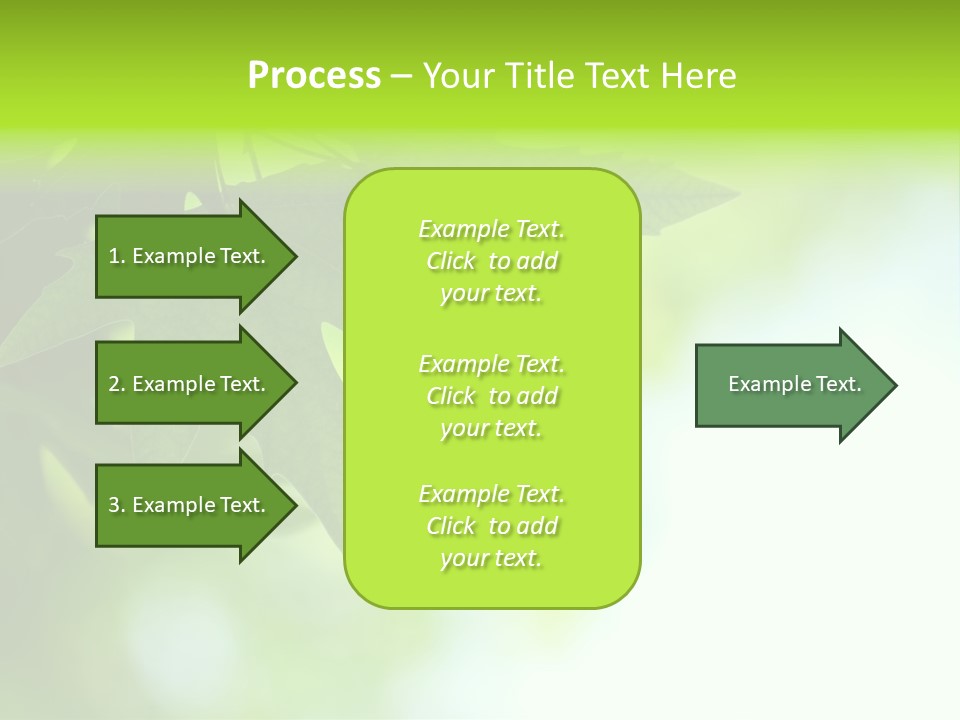 Process – Your Title Text Here

1. Example Text.

2. Example Text.

3. Example Text.

Example Text. Click to add your text.

Example Text. Click to add your text.

Example Text. Click to add your text.

Example Text.